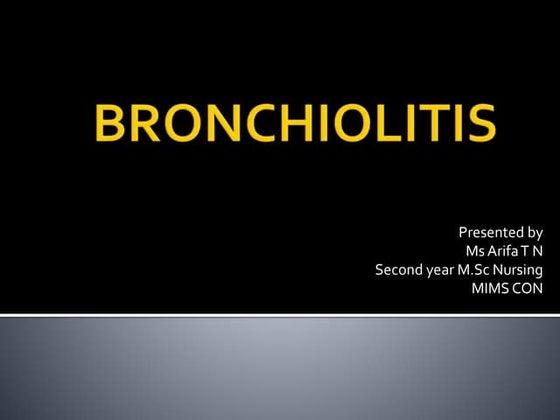 BRONCHIOLITIS

Presented by
Ms Arifa T N
Second year M.Sc Nursing
MIMS CON